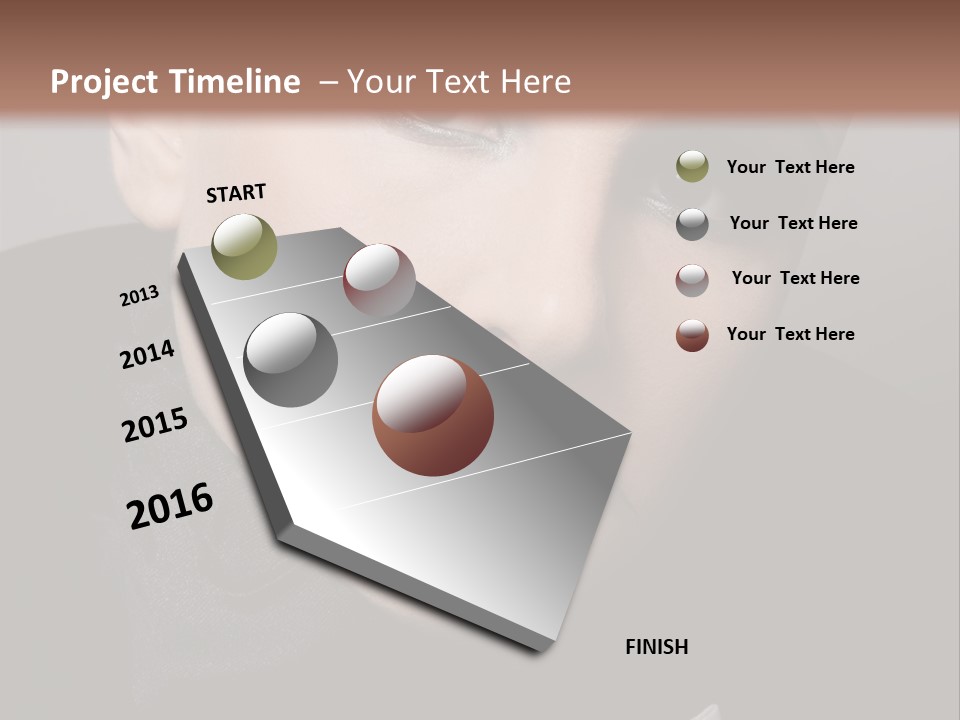 Project Timeline – Your Text Here

START

2013

2014

2015

2016

FINISH

Your Text Here

Your Text Here

Your Text Here

Your Text Here